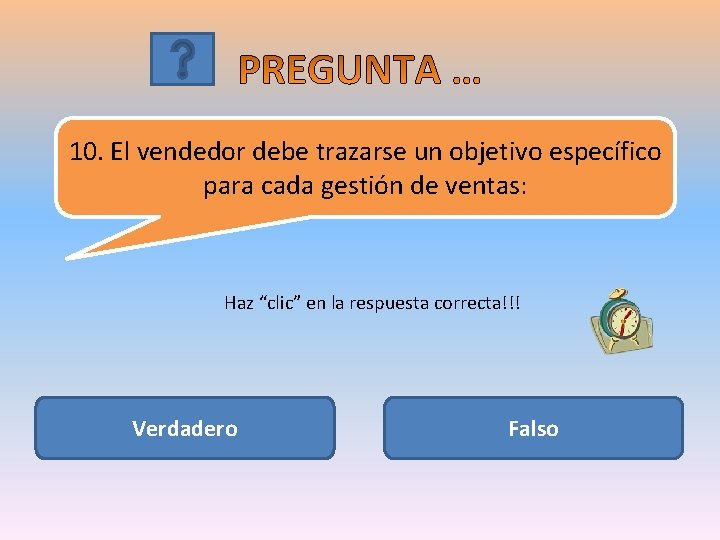 ?

PREGUNTA …

10. El vendedor debe trazarse un objetivo específico para cada gestión de ventas:

Haz “clic” en la respuesta correcta!!!

Verdadero

Falso